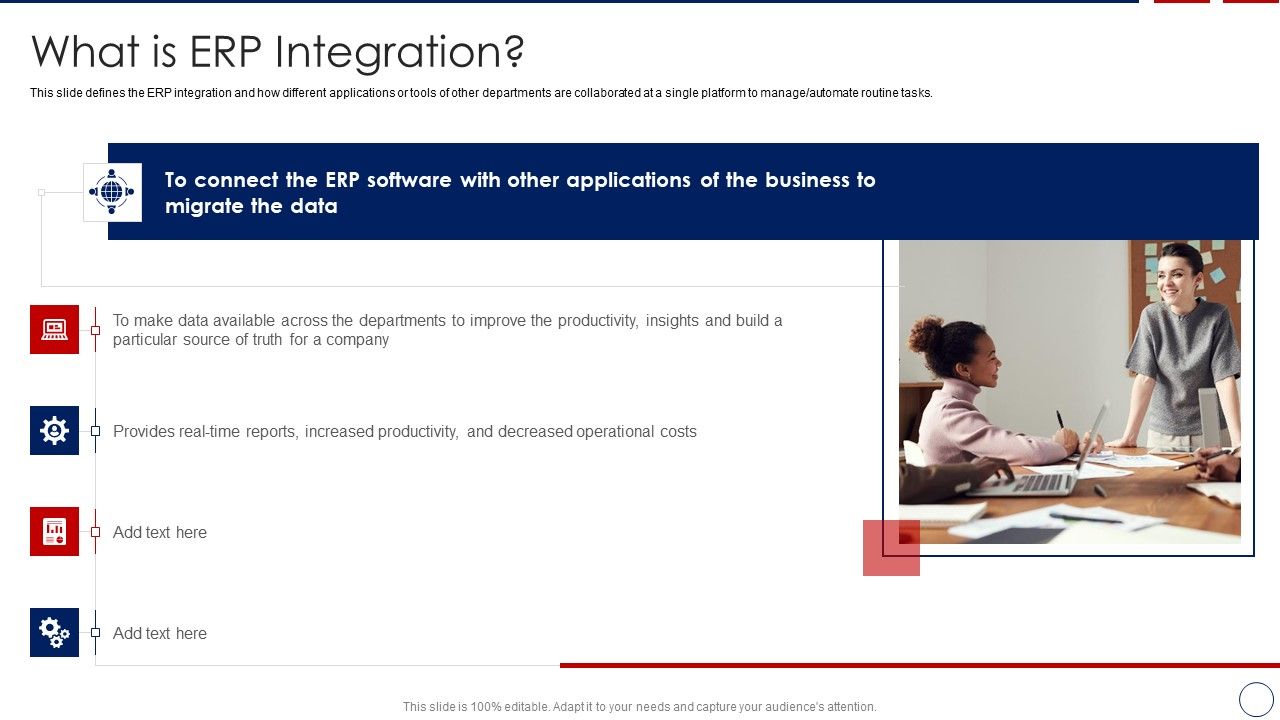 What is ERP Integration?

This slide defines the ERP integration and how different applications or tools of other departments are collaborated at a single platform to manage/automate routine tasks.

To connect the ERP software with other applications of the business to migrate the data

To make data available across the departments to improve the productivity, insights and build a particular source of truth for a company

Provides real-time reports, increased productivity, and decreased operational costs

Add text here

Add text here

This slide is 100% editable. Adapt it to your needs and capture your audience's attention.